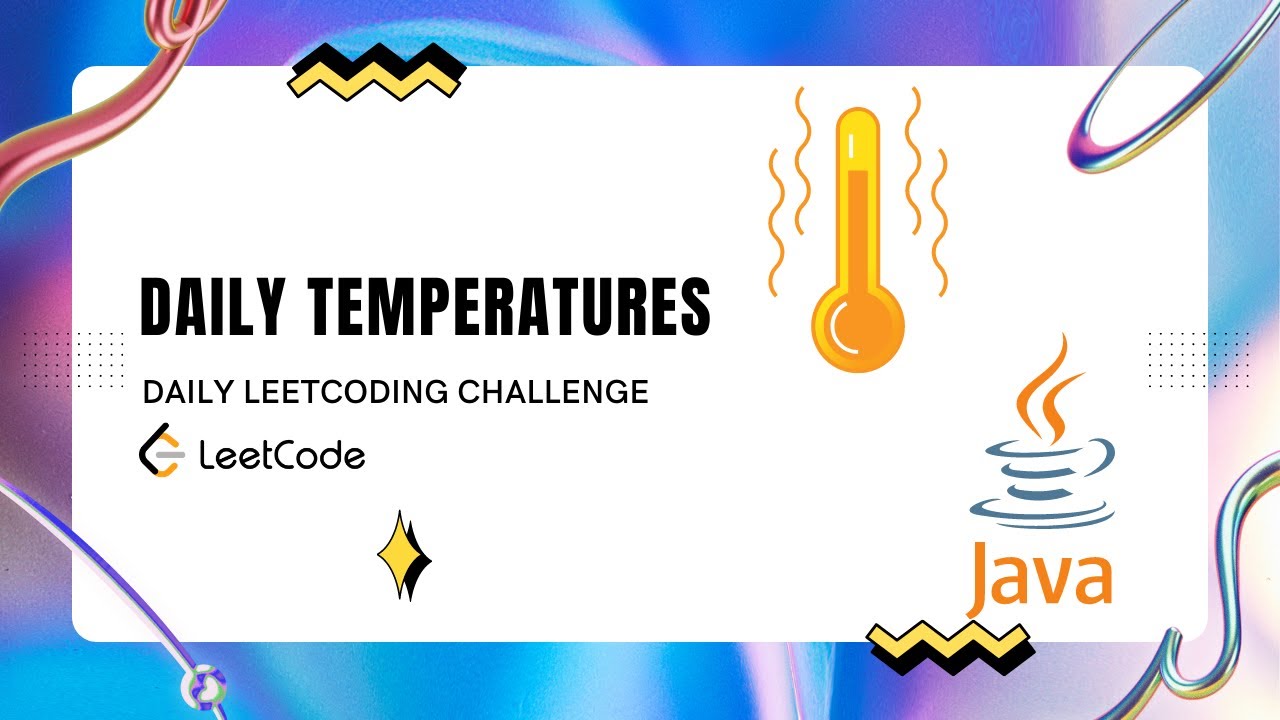 DAILY TEMPERATURES

DAILY LEETCODING CHALLENGE

LeetCode

Java